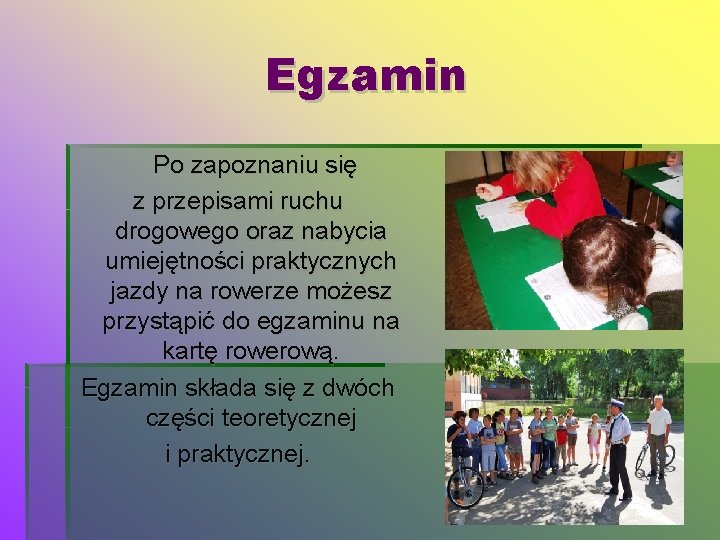 Egzamin

Po zapoznaniu się z przepisami ruchu drogowego oraz nabycia umiejętności praktycznych jazdy na rowerze możesz przystąpić do egzaminu na kartę rowerową.

Egzamin składa się z dwóch części teoretycznej i praktycznej.